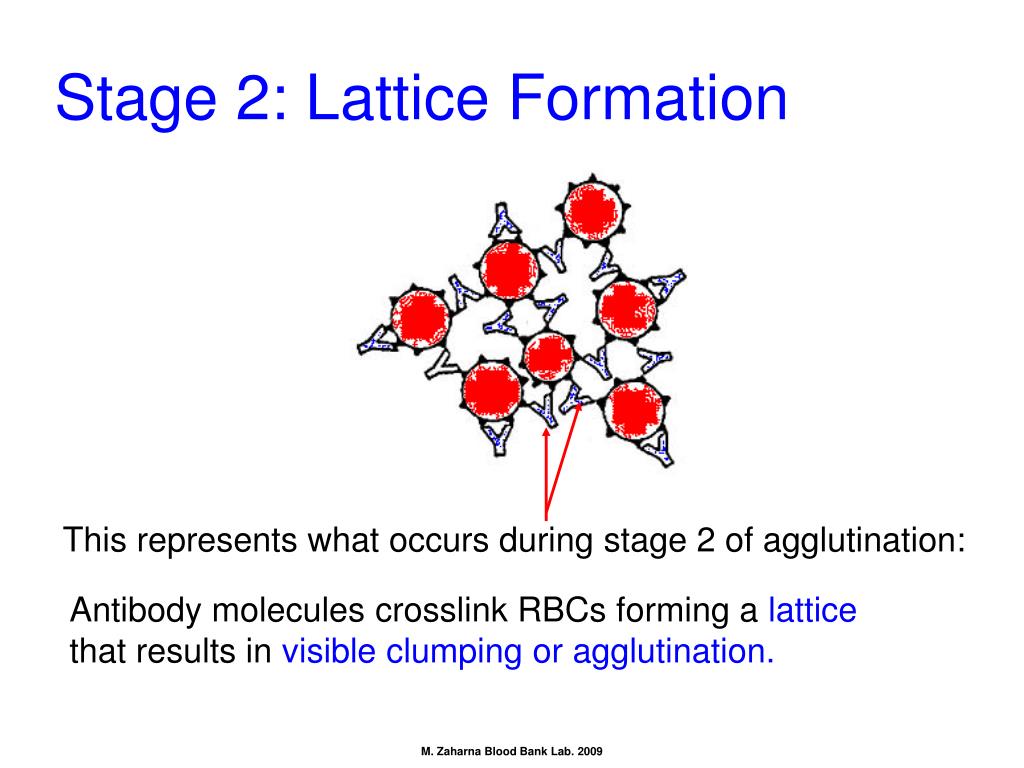 Stage 2: Lattice Formation

This represents what occurs during stage 2 of agglutination:

Antibody molecules crosslink RBCs forming a lattice that results in visible clumping or agglutination.

M. Zaharna Blood Bank Lab. 2009